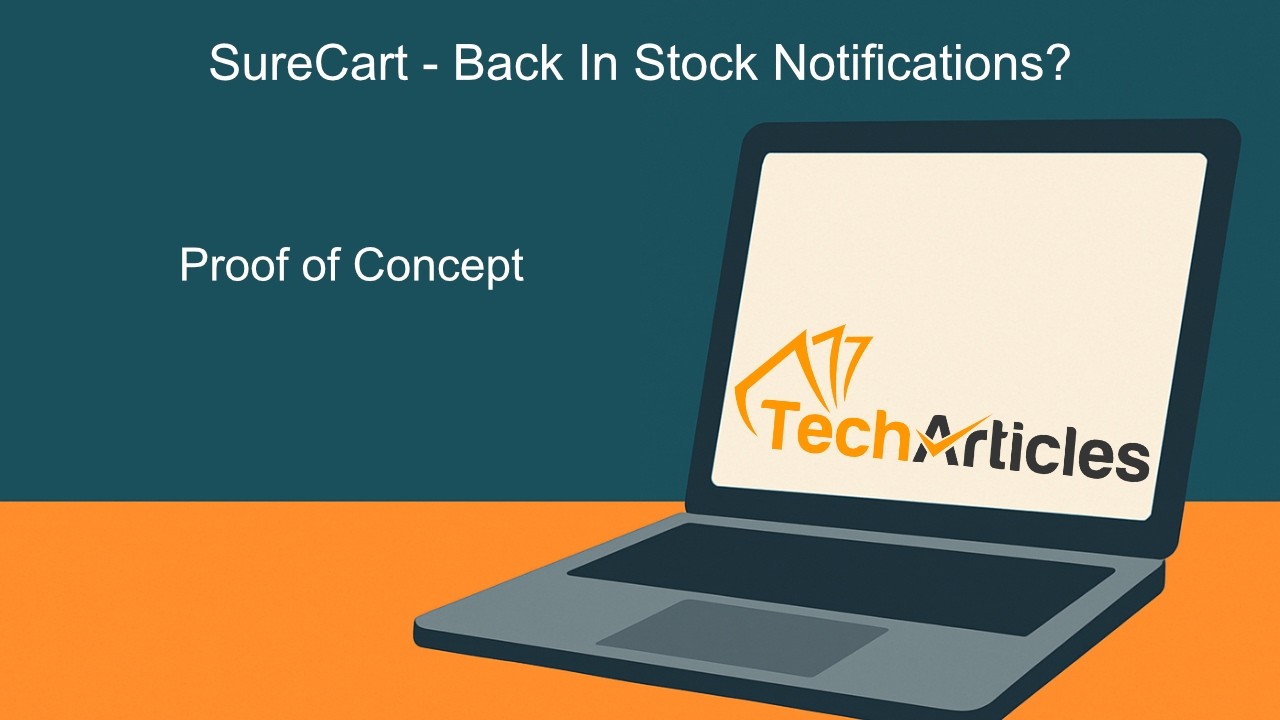 SureCart - Back In Stock Notifications?

Proof of Concept

TechArticles